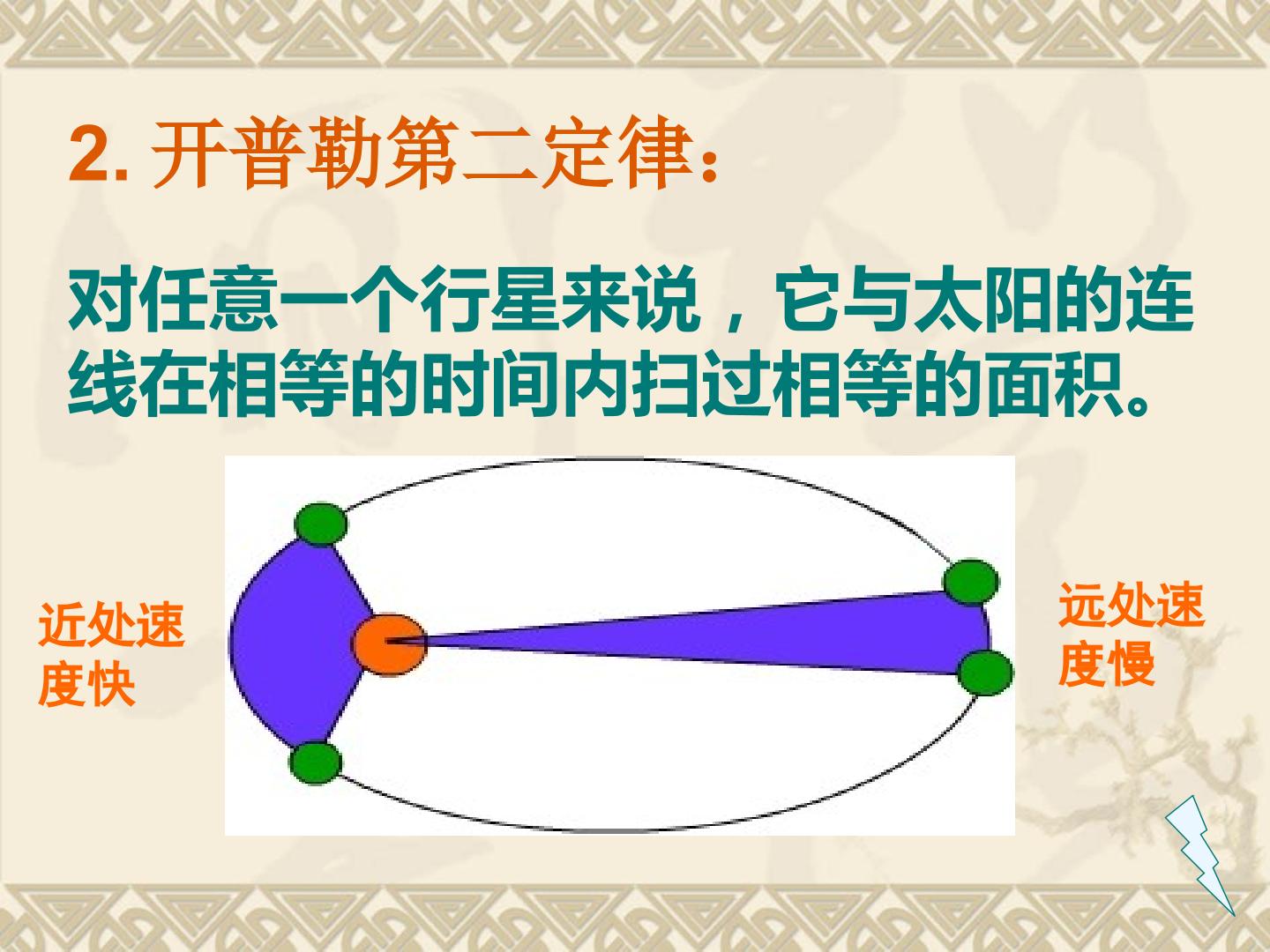 2. 开普勒第二定律：

对任意一个行星来说，它与太阳的连线在相等的时间内扫过相等的面积。

近处速度快

远处速度慢